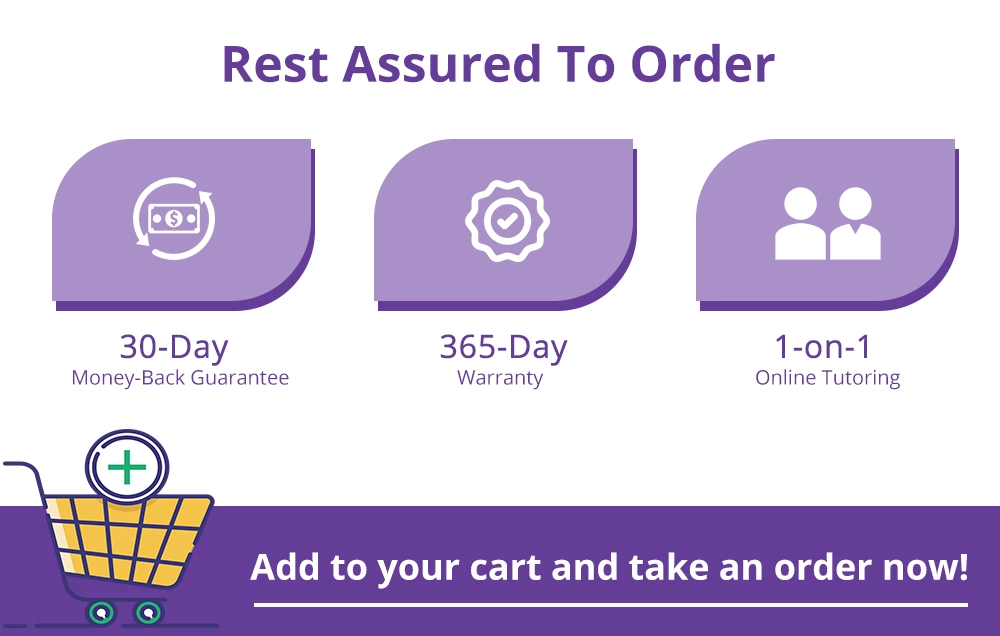 Rest Assured To Order

30-Day
Money-Back Guarantee

365-Day
Warranty

1-on-1
Online Tutoring

Add to your cart and take an order now!